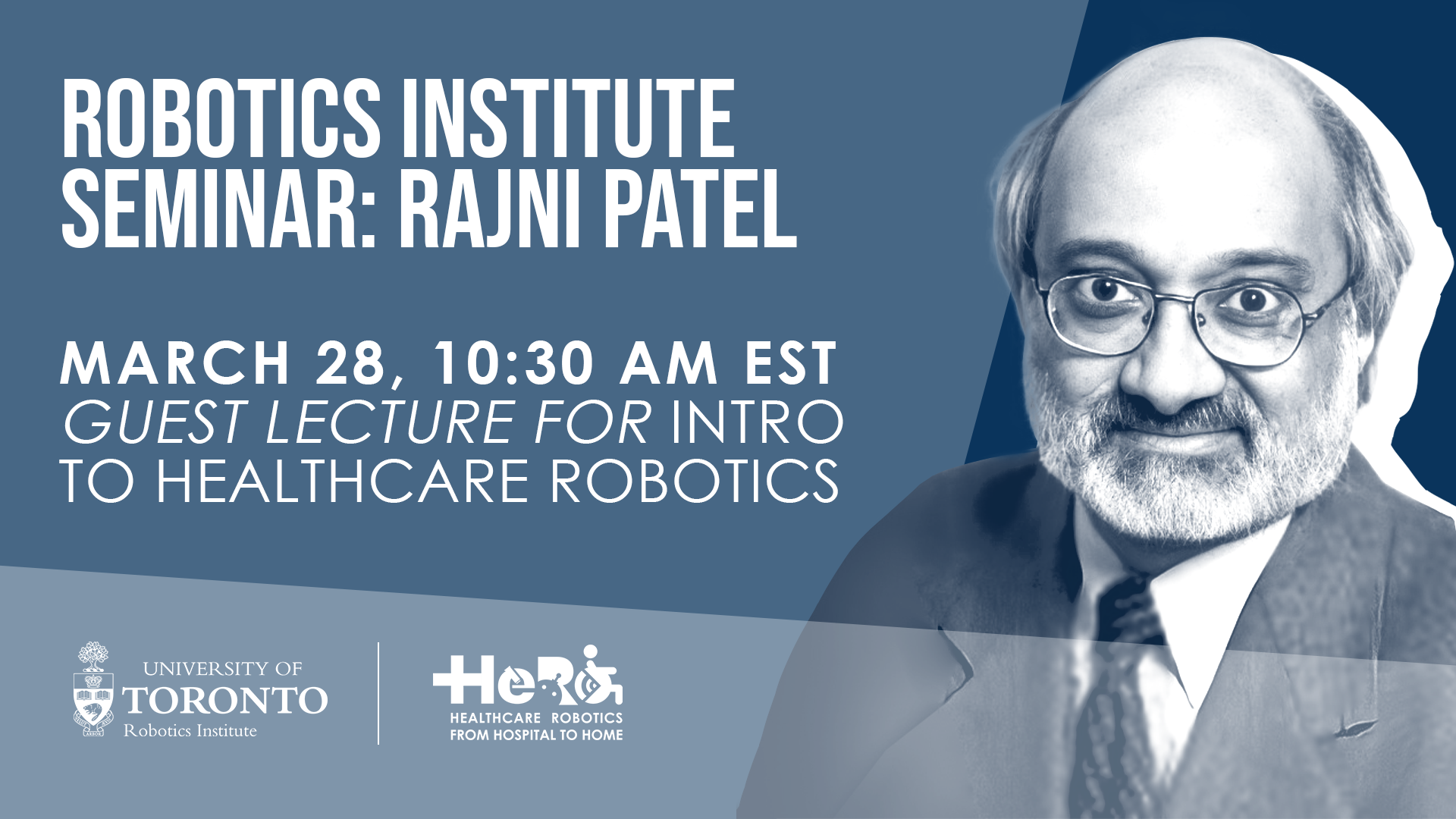 ROBOTICS INSTITUTE SEMINAR: RAJNI PATEL

MARCH 28, 10:30 AM EST
GUEST LECTURE FOR INTRO TO HEALTHCARE ROBOTICS

UNIVERSITY OF TORONTO
Robotics Institute

HeRo
HEALTHCARE ROBOTICS FROM HOSPITAL TO HOME